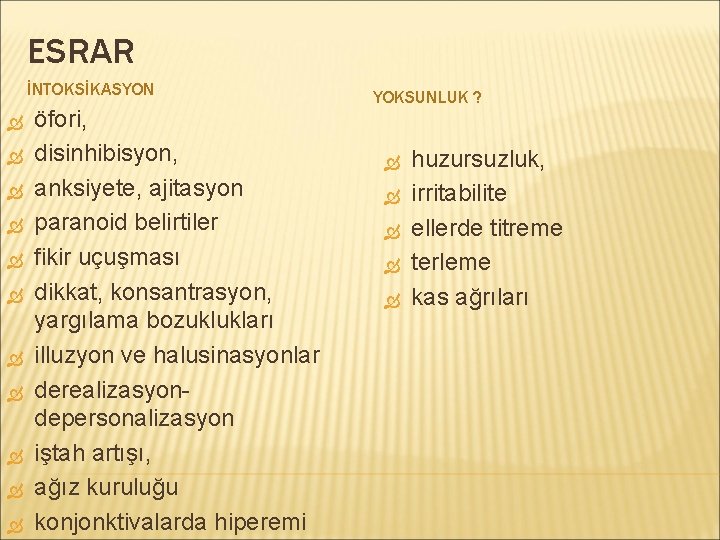 ESRAR

İNTOKSİKASYON

öfori,
disinhibisyon,
anksiyete, ajitasyon
paranoid belirtiler
fikir uçuşması
dikkat, konsantrasyon, yargılama bozuklukları
illuzyon ve halusinasyonlar
derealizasyon-depersonalizasyon
iştah artışı,
ağız kuruluğu
konjonktivalarda hiperemi

YOKSUNLUK ?

huzursuzluk,
irritabilite
ellerde titreme
terleme
kas ağrıları